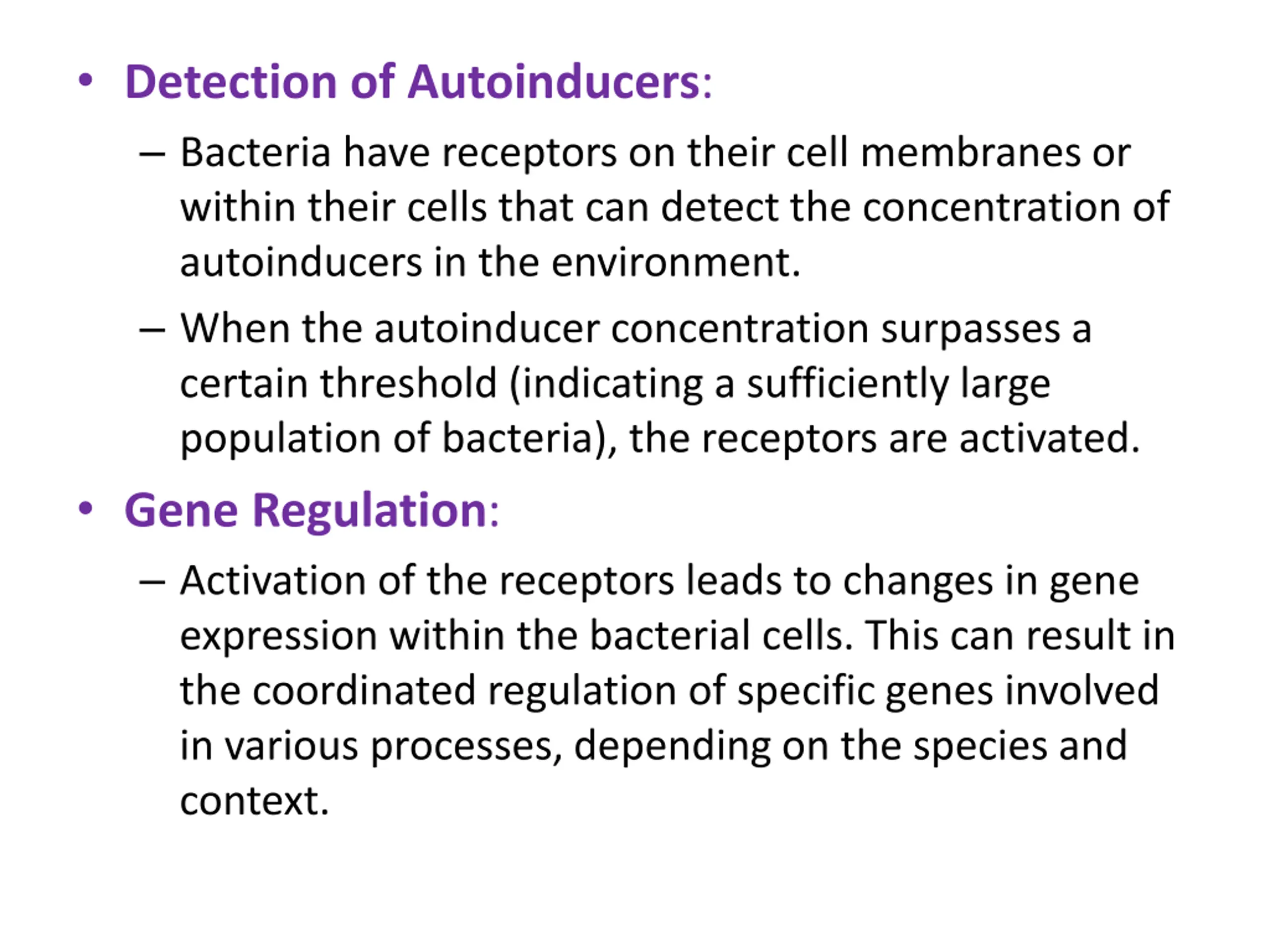 • Detection of Autoinducers:

– Bacteria have receptors on their cell membranes or within their cells that can detect the concentration of autoinducers in the environment.

– When the autoinducer concentration surpasses a certain threshold (indicating a sufficiently large population of bacteria), the receptors are activated.

• Gene Regulation:

– Activation of the receptors leads to changes in gene expression within the bacterial cells. This can result in the coordinated regulation of specific genes involved in various processes, depending on the species and context.